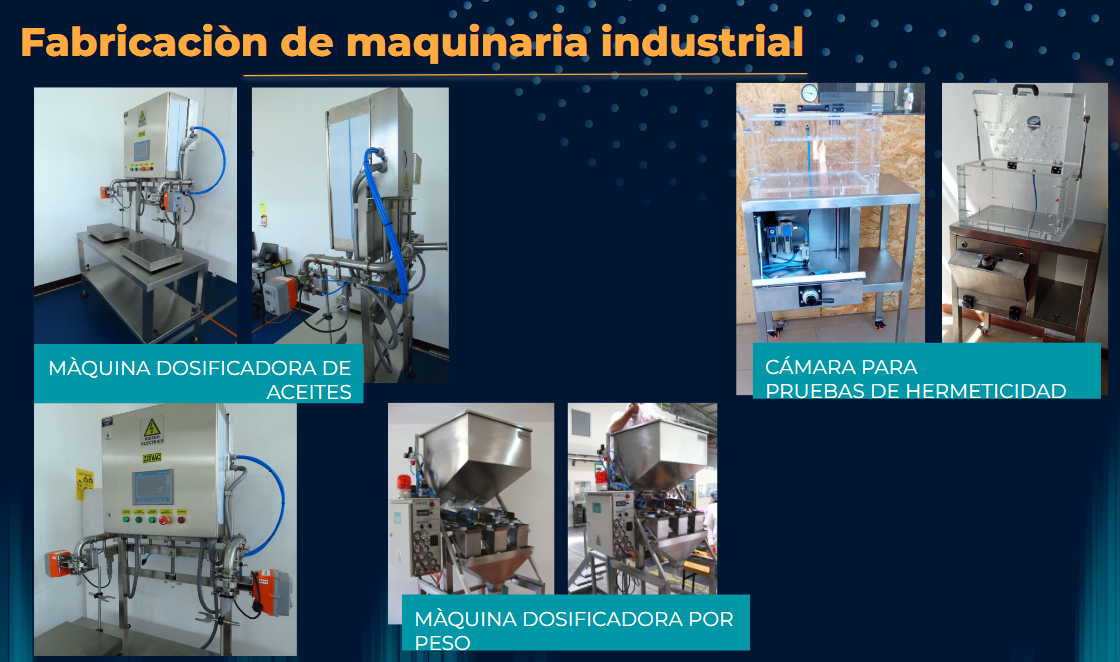 Fabricaciòn de maquinaria industrial

MÀQUINA DOSIFICADORA DE ACEITES

CÁMARA PARA PRUEBAS DE HERMETICIDAD

MÀQUINA DOSIFICADORA POR PESO